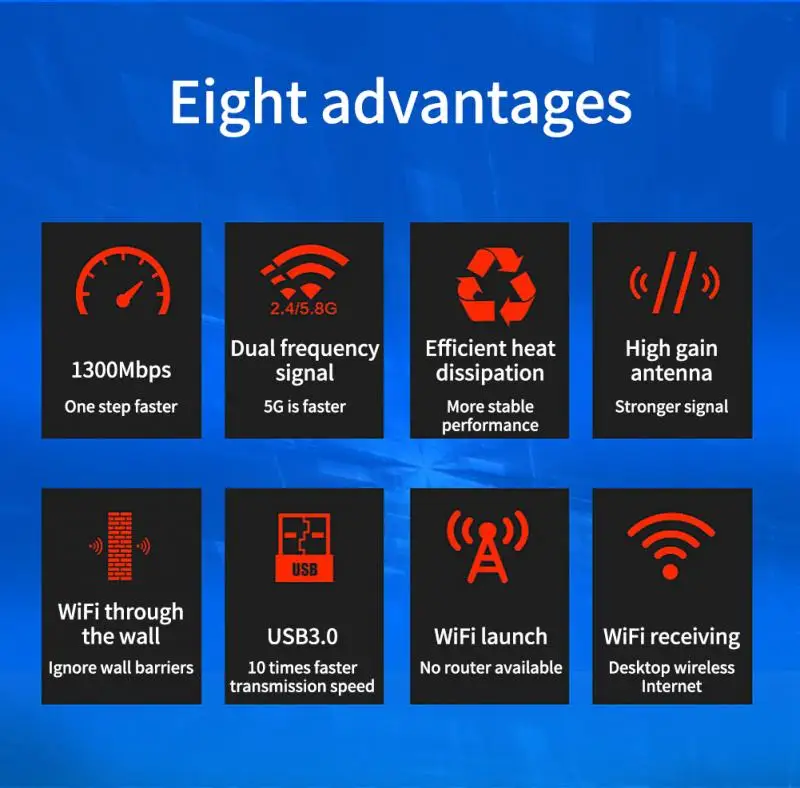 Eight advantages

1300Mbps
One step faster

2.4/5.8G
Dual frequency signal
5G is faster

Efficient heat dissipation
More stable performance

High gain antenna
Stronger signal

WiFi through the wall
Ignore wall barriers

USB
USB3.0
10 times faster transmission speed

WiFi launch
No router available

WiFi receiving
Desktop wireless Internet